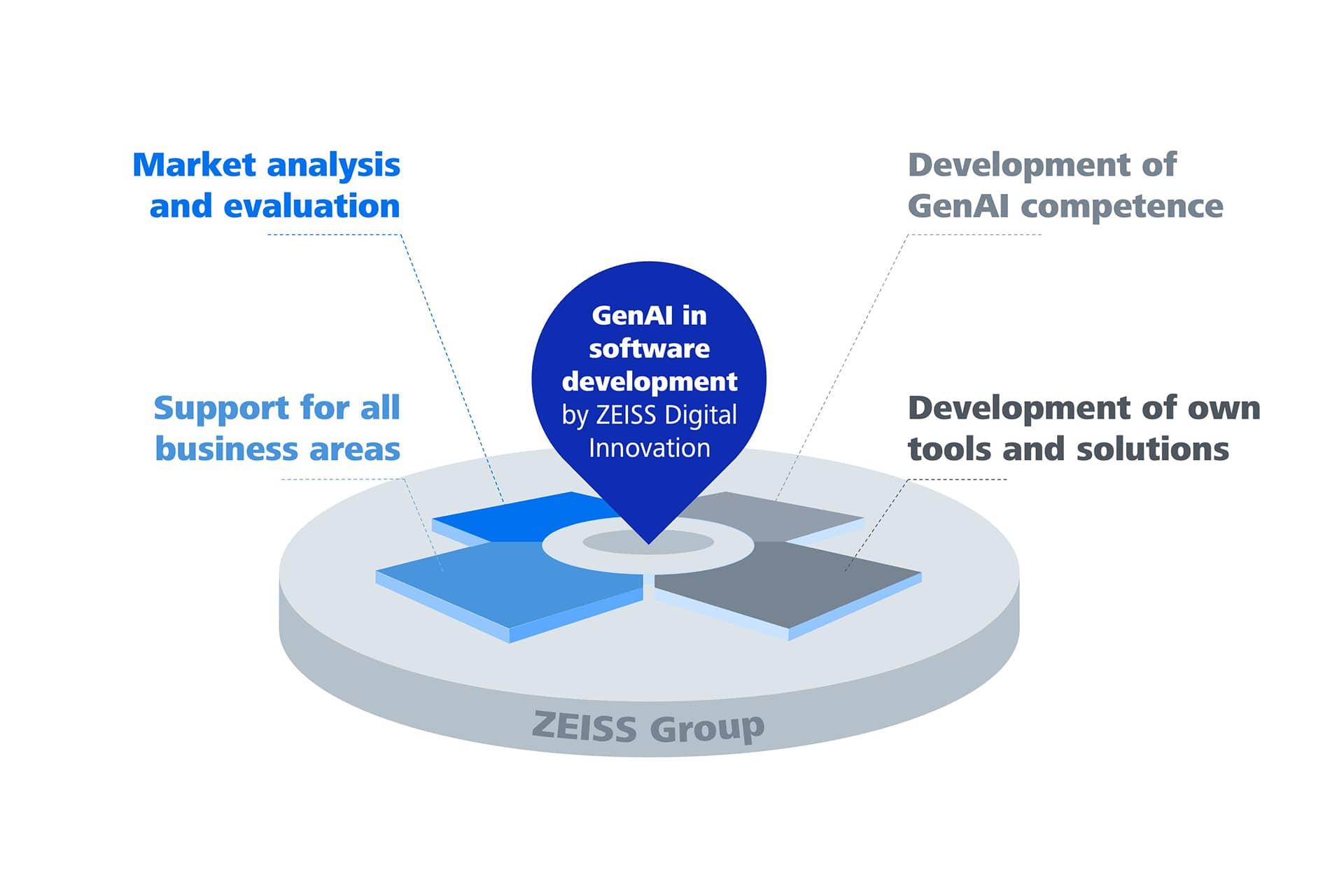 Market analysis and evaluation

Development of GenAI competence

GenAI in software development by ZEISS Digital Innovation

Support for all business areas

Development of own tools and solutions

ZEISS Group